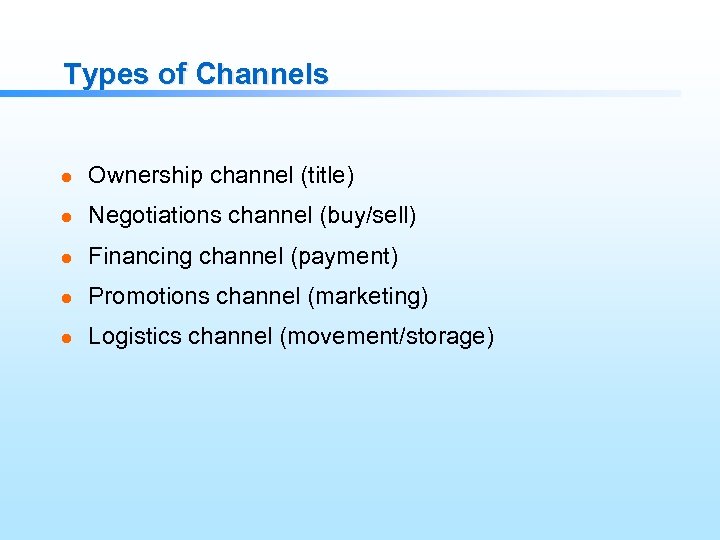 Types of Channels

- Ownership channel (title)
- Negotiations channel (buy/sell)
- Financing channel (payment)
- Promotions channel (marketing)
- Logistics channel (movement/storage)